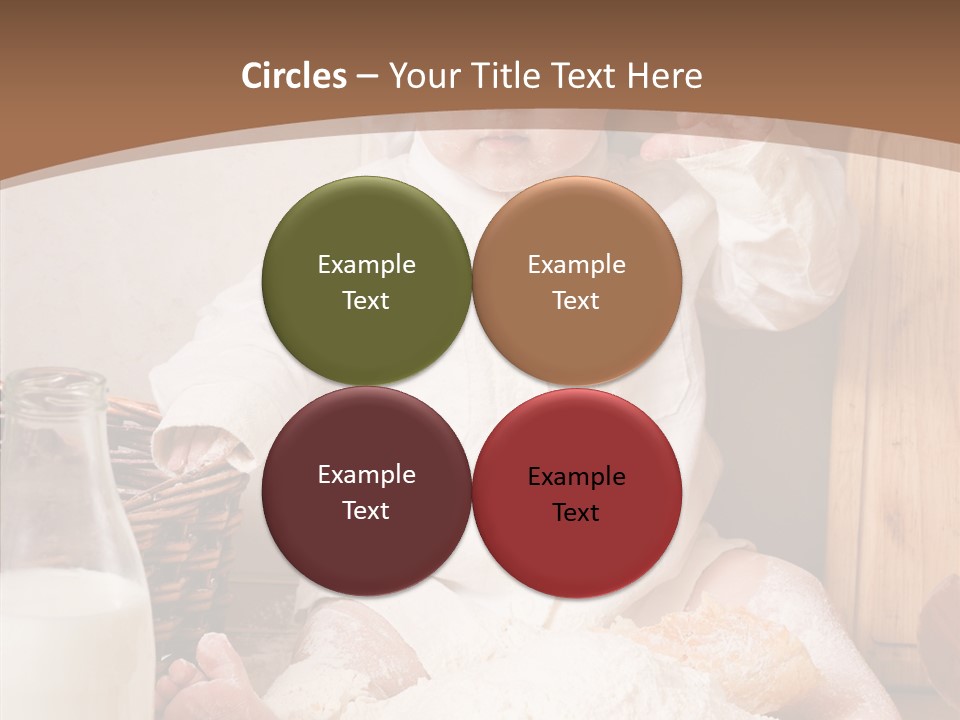 Circles – Your Title Text Here

Example Text

Example Text

Example Text

Example Text